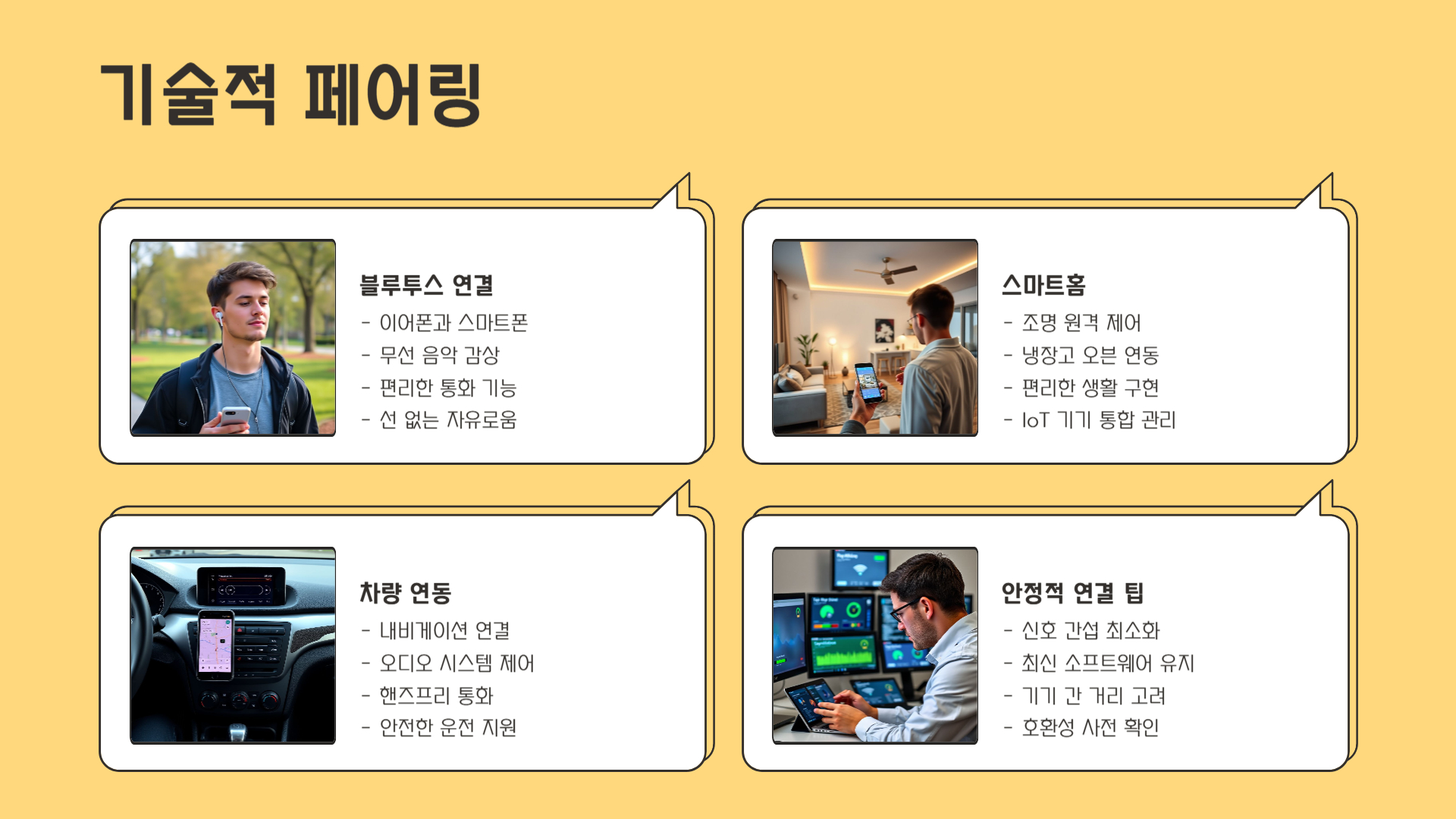 기술적 페어링

블루투스 연결

- 이어폰과 스마트폰
- 무선 음악 감상
- 편리한 통화 기능
- 선 없는 자유로움

스마트홈

- 조명 원격 제어
- 냉장고 오븐 연동
- 편리한 생활 구현
- IoT 기기 통합 관리

차량 연동

- 내비게이션 연결
- 오디오 시스템 제어
- 핸즈프리 통화
- 안전한 운전 지원

안정적 연결 팁

- 신호 간섭 최소화
- 최신 소프트웨어 유지
- 기기 간 거리 고려
- 호환성 사전 확인